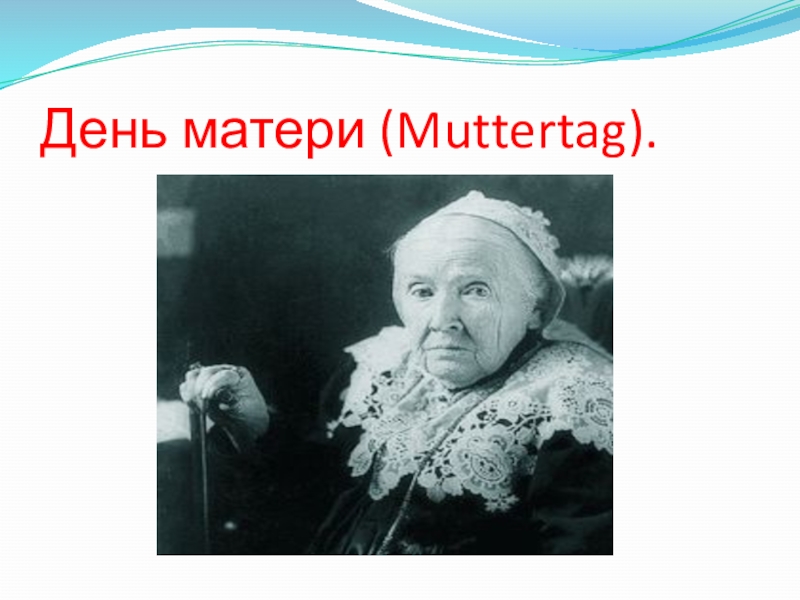 День матери (Muttertag).